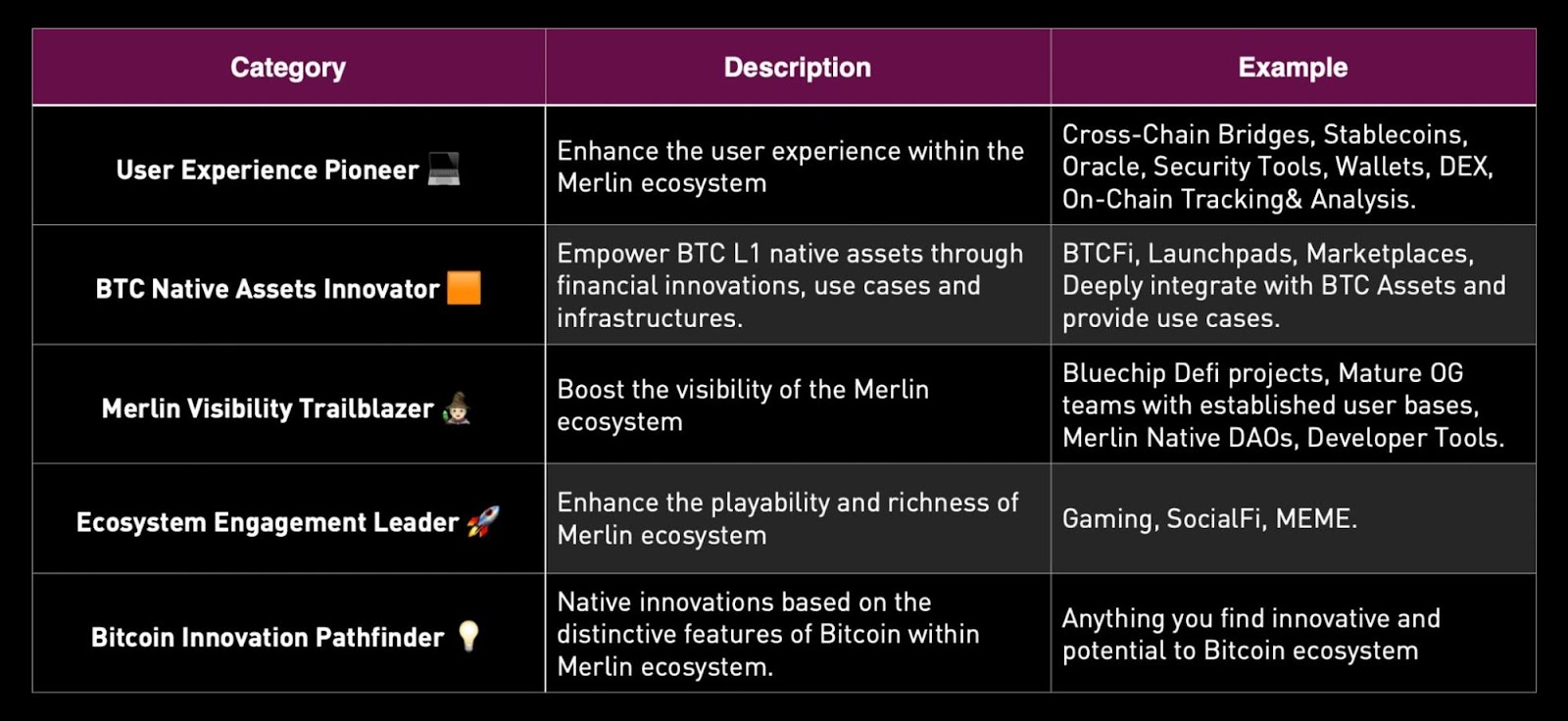 | Category | Description | Example |
|---|---|---|
| User Experience Pioneer 💻 | Enhance the user experience within the Merlin ecosystem | Cross-Chain Bridges, Stablecoins, Oracle, Security Tools, Wallets, DEX, On-Chain Tracking& Analysis. |
| BTC Native Assets Innovator 🟧 | Empower BTC L1 native assets through financial innovations, use cases and infrastructures. | BTCFi, Launchpads, Marketplaces, Deeply integrate with BTC Assets and provide use cases. |
| Merlin Visibility Trailblazer 🧙 | Boost the visibility of the Merlin ecosystem | Bluechip Defi projects, Mature OG teams with established user bases, Merlin Native DAOs, Developer Tools. |
| Ecosystem Engagement Leader 🚀 | Enhance the playability and richness of Merlin ecosystem | Gaming, SocialFi, MEME. |
| Bitcoin Innovation Pathfinder 💡 | Native innovations based on the distinctive features of Bitcoin within Merlin ecosystem. | Anything you find innovative and potential to Bitcoin ecosystem |